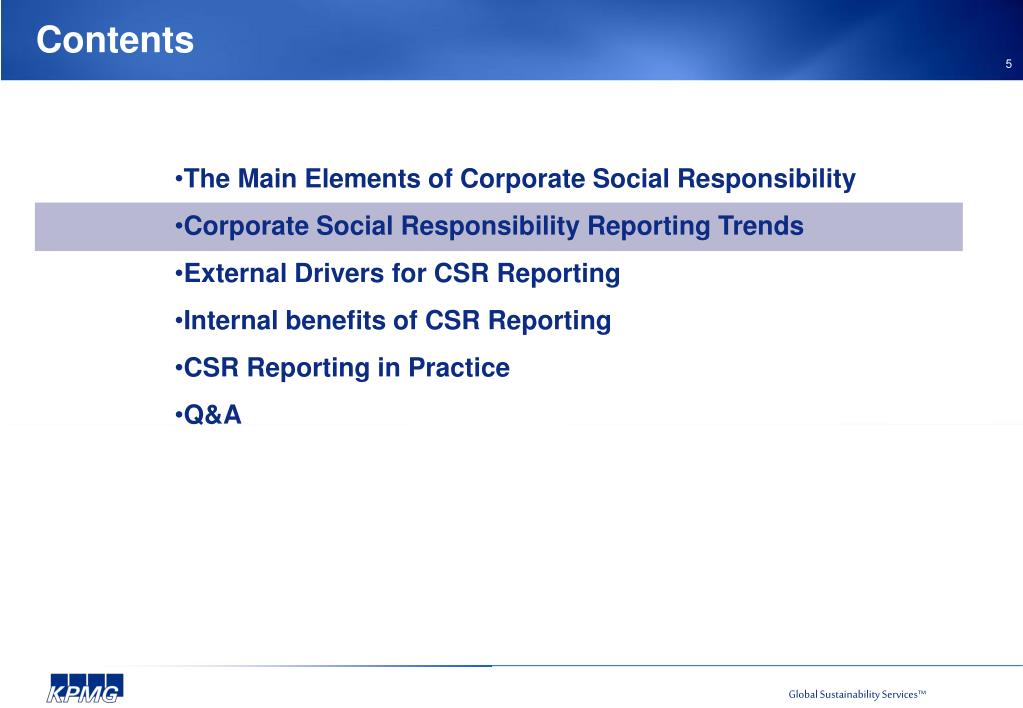 Contents

5

•The Main Elements of Corporate Social Responsibility

•Corporate Social Responsibility Reporting Trends

•External Drivers for CSR Reporting

•Internal benefits of CSR Reporting

•CSR Reporting in Practice

•Q&A

KPMG

Global Sustainability Services™